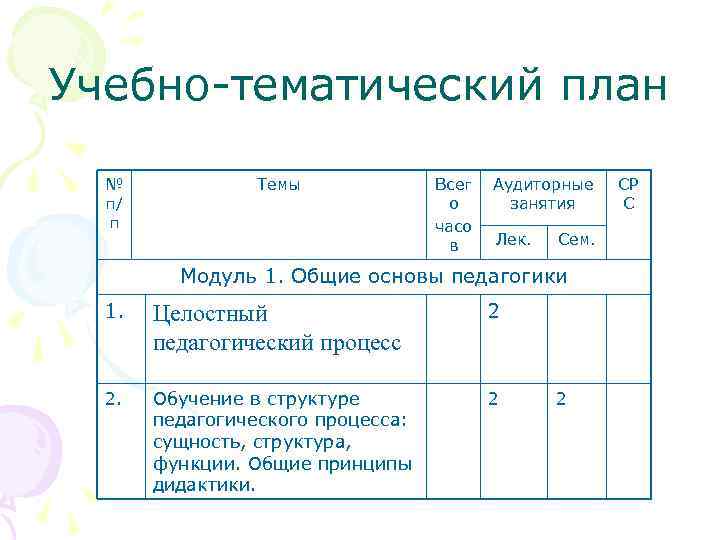 Учебно-тематический план

| № п/п | Темы | Всего часов | Аудиторные занятия Лек. | Аудиторные занятия Сем. | СРС |
|---|---|---|---|---|---|
| Модуль 1. Общие основы педагогики | | | | | |
| 1. | Целостный педагогический процесс | | 2 | | |
| 2. | Обучение в структуре педагогического процесса: сущность, структура, функции. Общие принципы дидактики. | | 2 | 2 | |